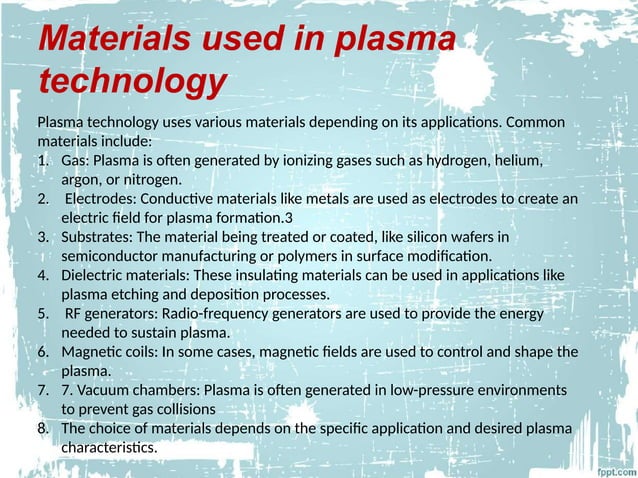 Materials used in plasma technology

Plasma technology uses various materials depending on its applications. Common materials include:

1. Gas: Plasma is often generated by ionizing gases such as hydrogen, helium, argon, or nitrogen.
2. Electrodes: Conductive materials like metals are used as electrodes to create an electric field for plasma formation.3
3. Substrates: The material being treated or coated, like silicon wafers in semiconductor manufacturing or polymers in surface modification.
4. Dielectric materials: These insulating materials can be used in applications like plasma etching and deposition processes.
5. RF generators: Radio-frequency generators are used to provide the energy needed to sustain plasma.
6. Magnetic coils: In some cases, magnetic fields are used to control and shape the plasma.
7. 7. Vacuum chambers: Plasma is often generated in low-pressure environments to prevent gas collisions
8. The choice of materials depends on the specific application and desired plasma characteristics.

fppt.com